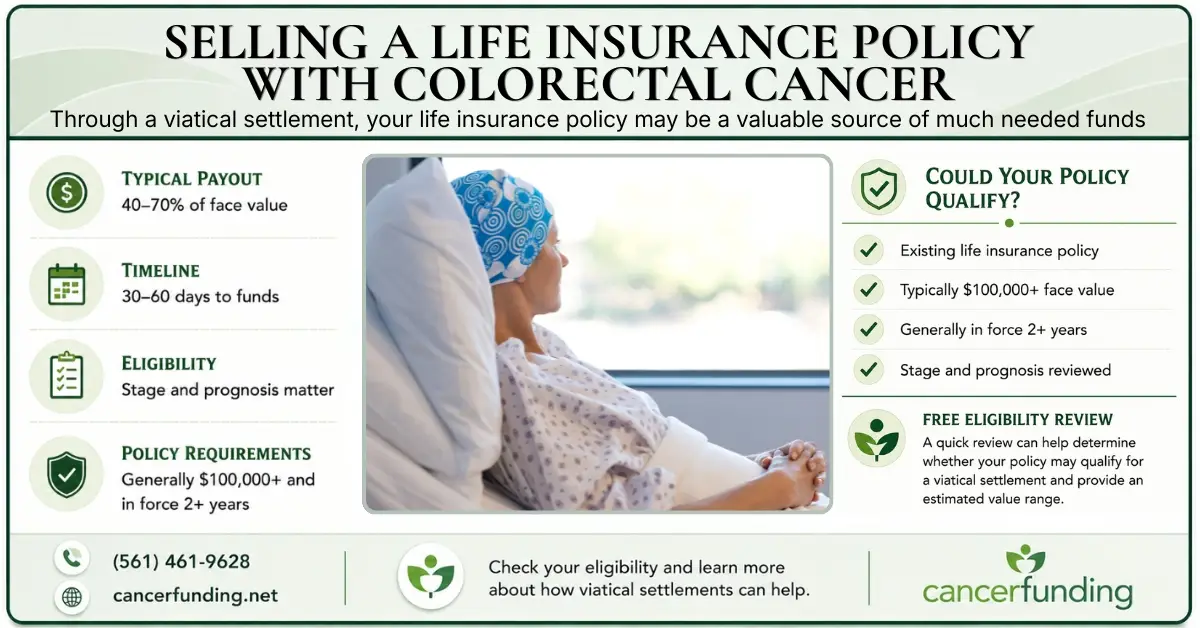 SELLING A LIFE INSURANCE POLICY WITH COLORECTAL CANCER

Through a viatical settlement, your life insurance policy may be a valuable source of much needed funds

TYPICAL PAYOUT
40–70% of face value

TIMELINE
30–60 days to funds

ELIGIBILITY
Stage and prognosis matter

POLICY REQUIREMENTS
Generally $100,000+ and in force 2+ years

COULD YOUR POLICY QUALIFY?

Existing life insurance policy

Typically $100,000+ face value

Generally in force 2+ years

Stage and prognosis reviewed

FREE ELIGIBILITY REVIEW
A quick review can help determine whether your policy may qualify for a viatical settlement and provide an estimated value range.

(561) 461-9628

cancerfunding.net

Check your eligibility and learn more about how viatical settlements can help.

cancerfunding